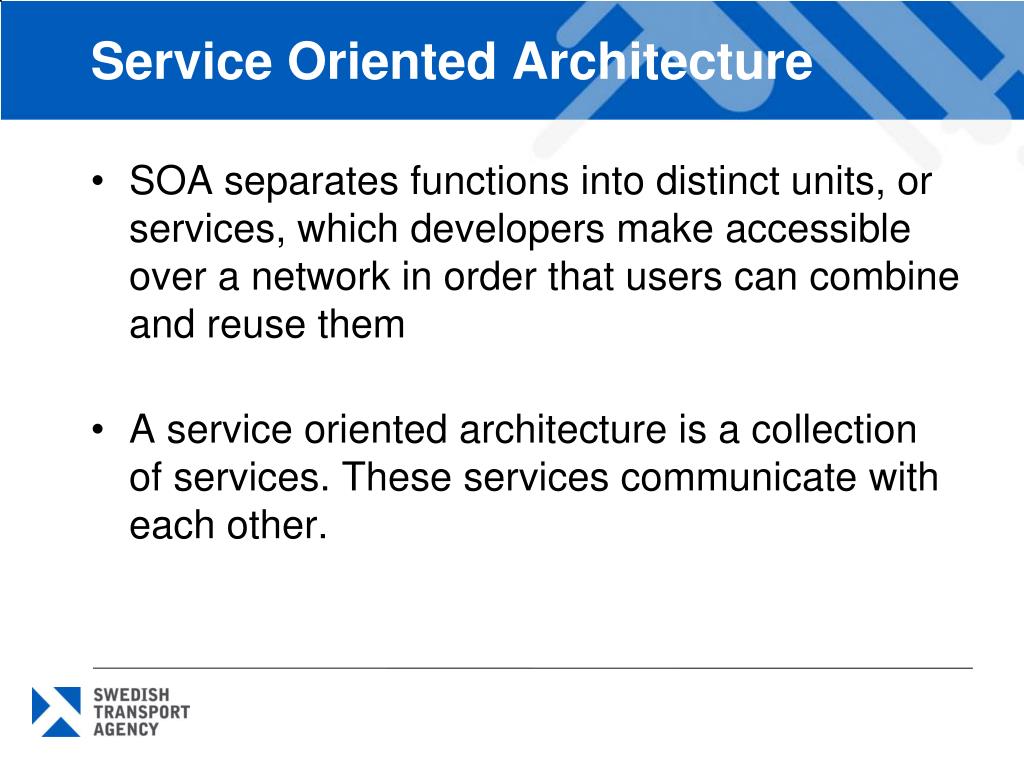 Service Oriented Architecture

• SOA separates functions into distinct units, or services, which developers make accessible over a network in order that users can combine and reuse them

• A service oriented architecture is a collection of services. These services communicate with each other.

SWEDISH
TRANSPORT
AGENCY